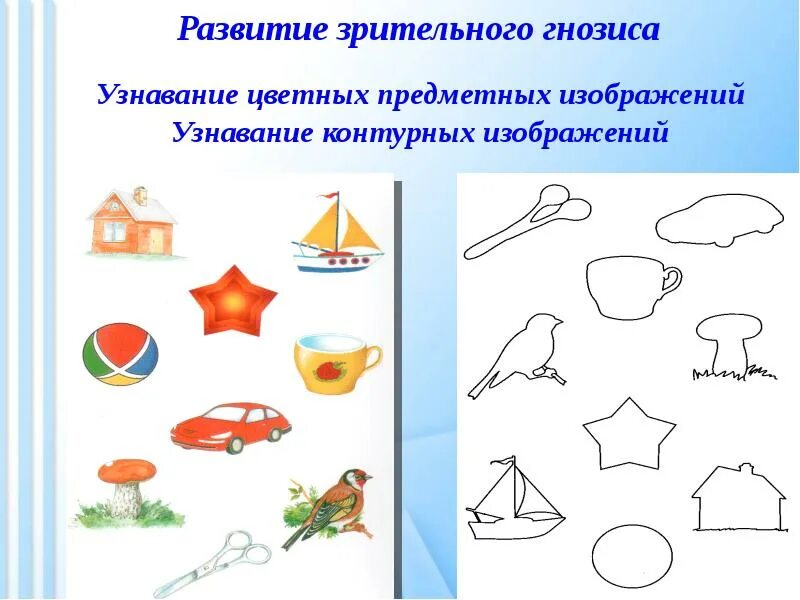 Развитие зрительного гнозиса

Узнавание цветных предметных изображений
Узнавание контурных изображений